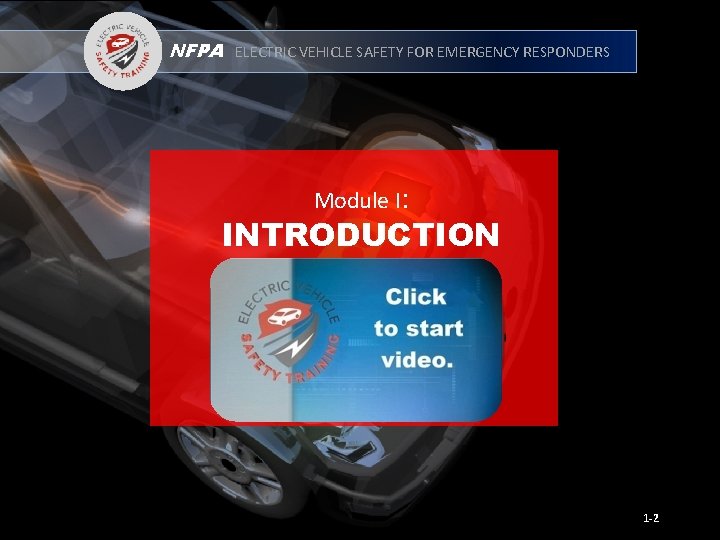 ELECTRIC VEHICLE SAFETY TRAINING

NFPA ELECTRIC VEHICLE SAFETY FOR EMERGENCY RESPONDERS

Module I:
INTRODUCTION

ELECTRIC VEHICLE SAFETY TRAINING

Click to start video.

1-2